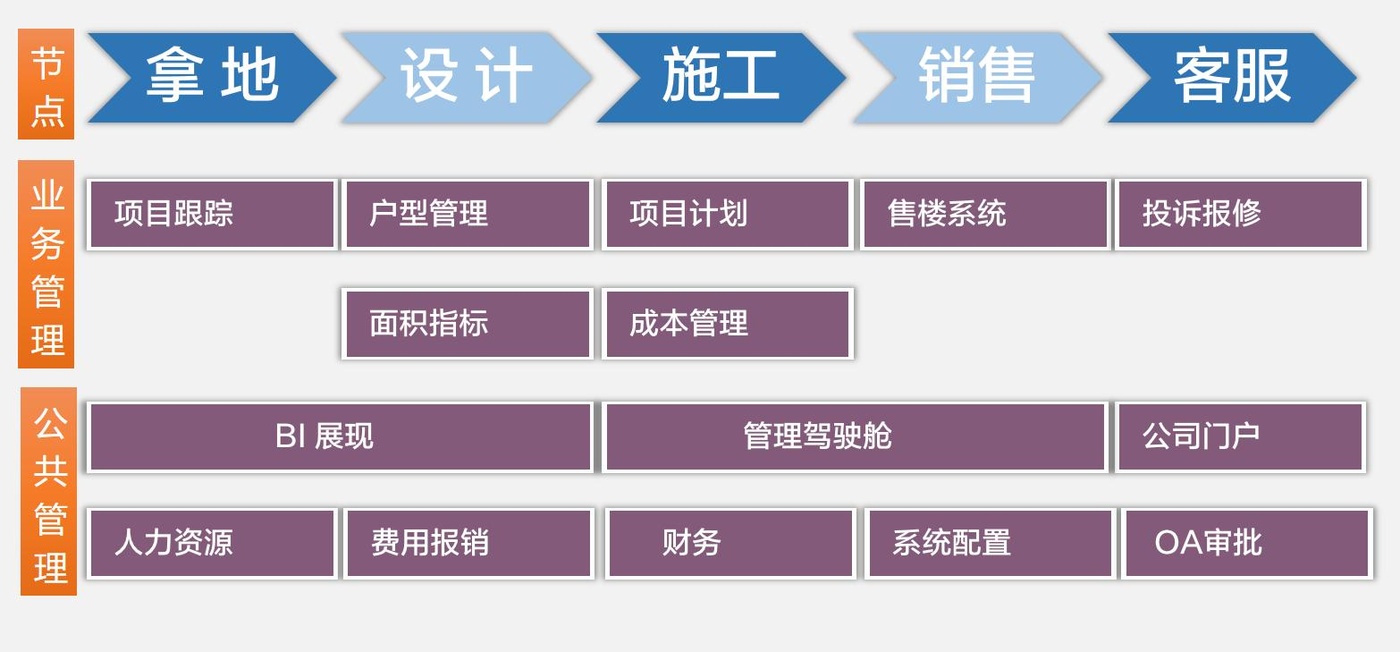 节点

拿地 设计 施工 销售 客服

业务管理

项目跟踪

户型管理

项目计划

售楼系统

投诉报修

面积指标

成本管理

公共管理

BI 展现

管理驾驶舱

公司门户

人力资源

费用报销

财务

系统配置

OA审批